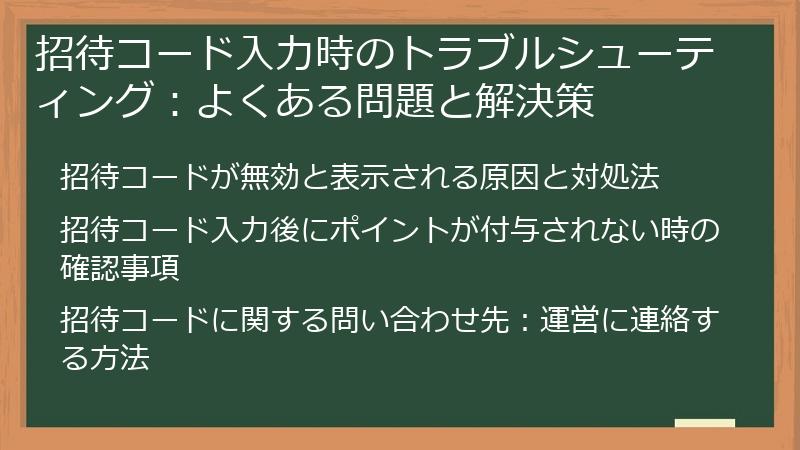 招待コード入力時のトラブルシューティング：よくある問題と解決策

招待コードが無効と表示される原因と対処法

招待コード入力後にポイントが付与されない時の確認事項

招待コードに関する問い合わせ先：運営に連絡する方法